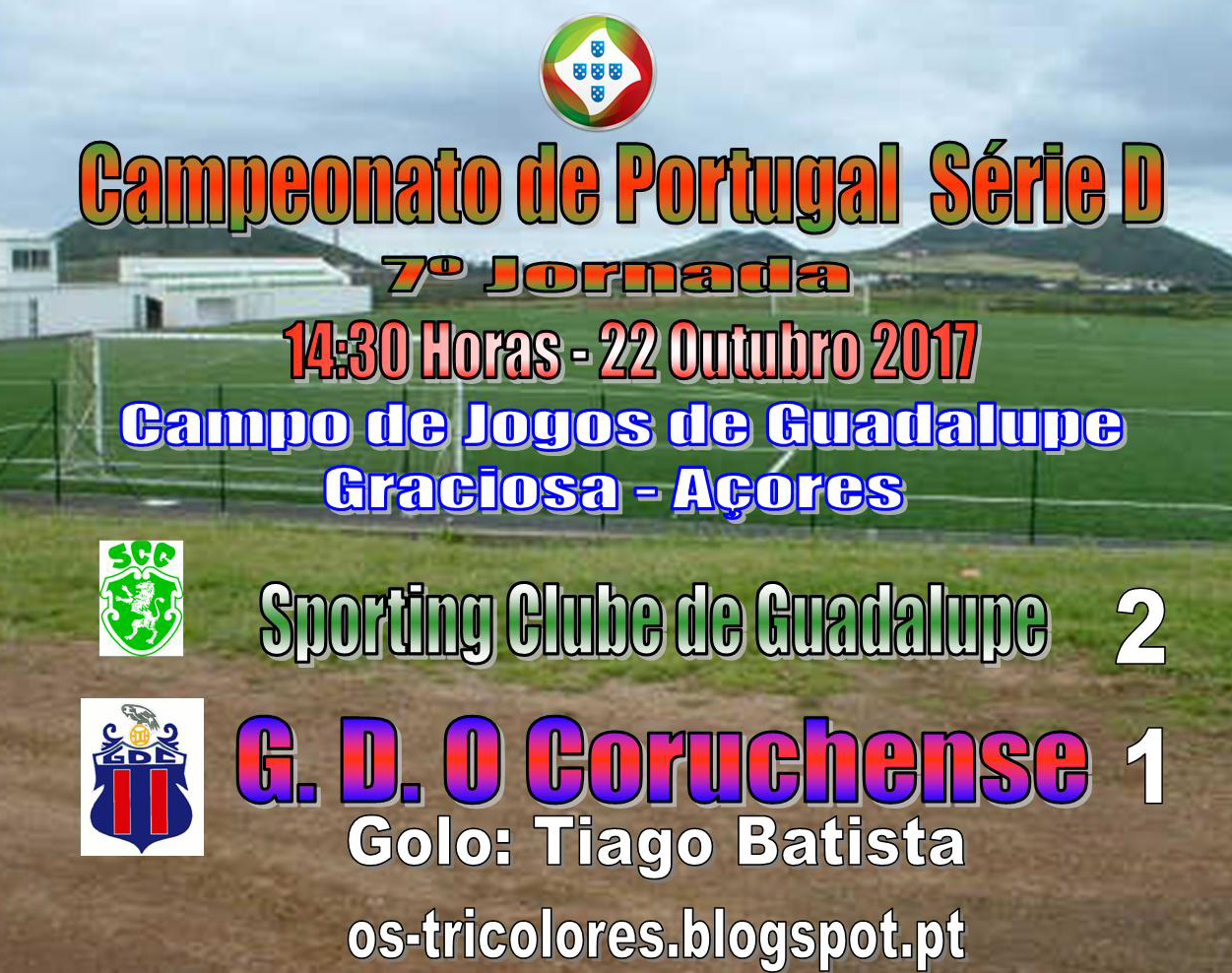 Campeonato de Portugal Série D
7º Jornada
14:30 Horas - 22 Outubro 2017
Campo de Jogos de Guadalupe
Graciosa - Açores

SCG
Sporting Clube de Guadalupe 2

GDC
G. D. O Coruchense 1
Golo: Tiago Batista

os-tricolores.blogspot.pt